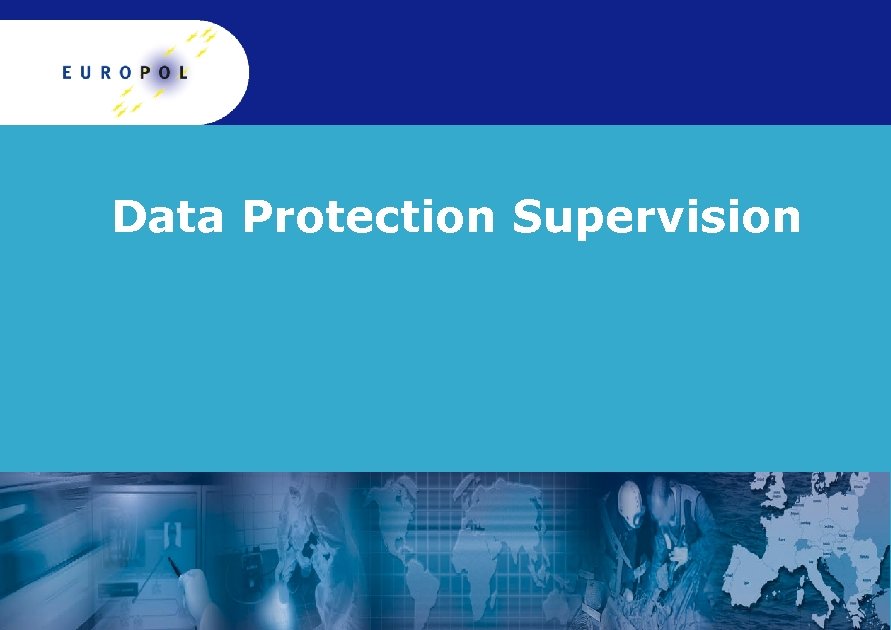 EUROPOL

Data Protection Supervision